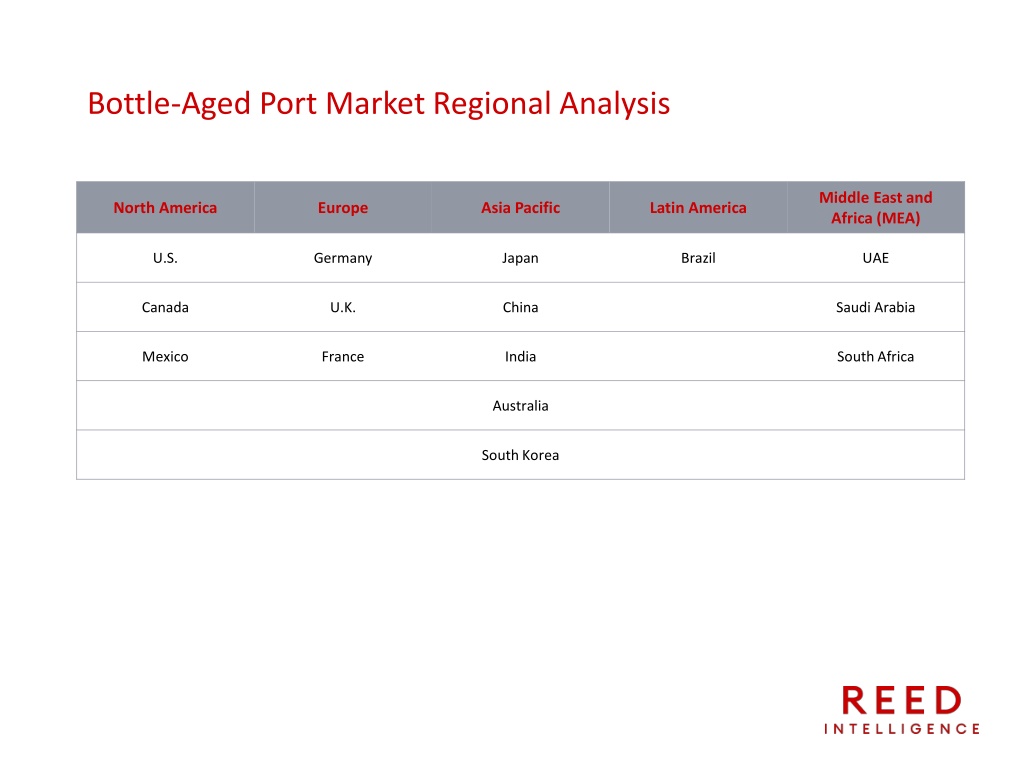 Bottle-Aged Port Market Regional Analysis

| North America | Europe | Asia Pacific | Latin America | Middle East and Africa (MEA) |
|---|---|---|---|---|
| U.S. | Germany | Japan | Brazil | UAE |
| Canada | U.K. | China | | Saudi Arabia |
| Mexico | France | India | | South Africa |
| | | Australia | | |
| | | South Korea | | |

REED
INTELLIGENCE